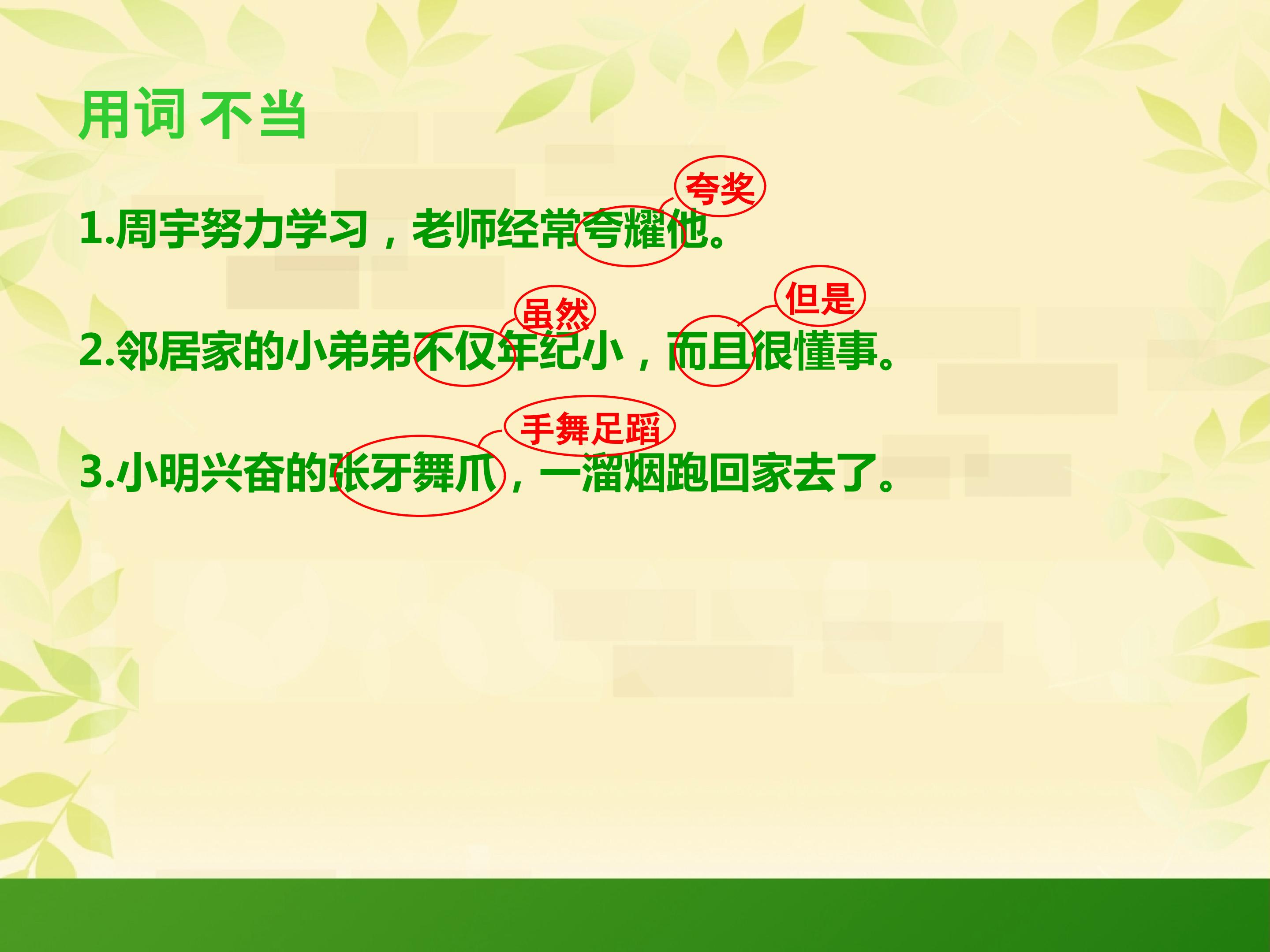 用词不当

夸奖

1.周宇努力学习，老师经常夸耀他。

虽然　但是

2.邻居家的小弟弟不仅年纪小，而且很懂事。

手舞足蹈

3.小明兴奋的张牙舞爪，一溜烟跑回家去了。